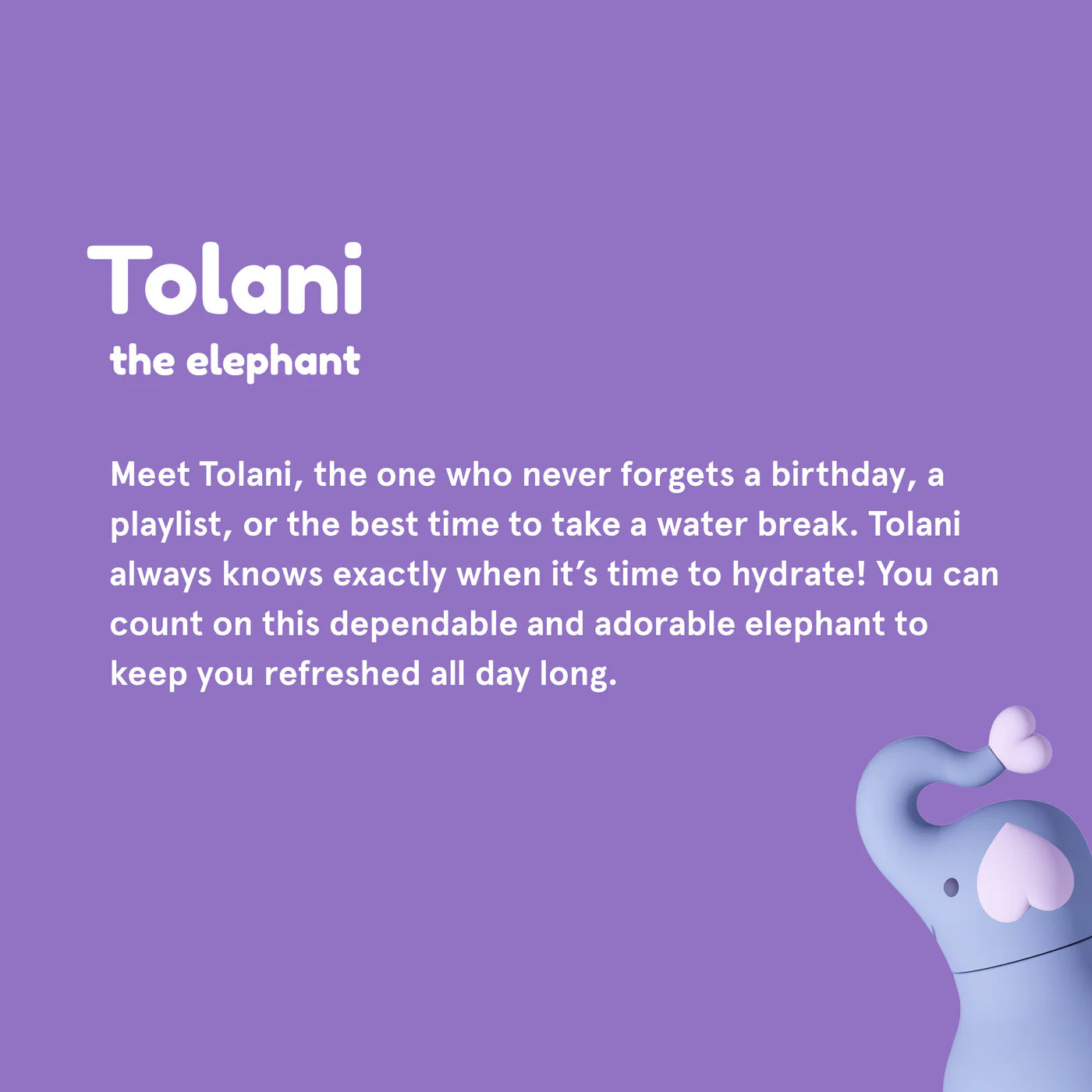 Tolani
the elephant

Meet Tolani, the one who never forgets a birthday, a playlist, or the best time to take a water break. Tolani always knows exactly when it's time to hydrate! You can count on this dependable and adorable elephant to keep you refreshed all day long.